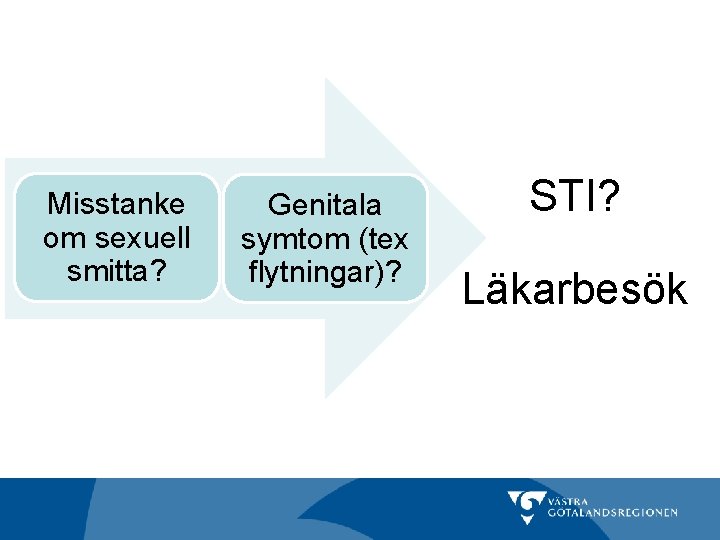 Misstanke om sexuell smitta?

Genitala symtom (tex flytningar)?

STI?

Läkarbesök

VÄSTRA
GÖTALANDSREGIONEN